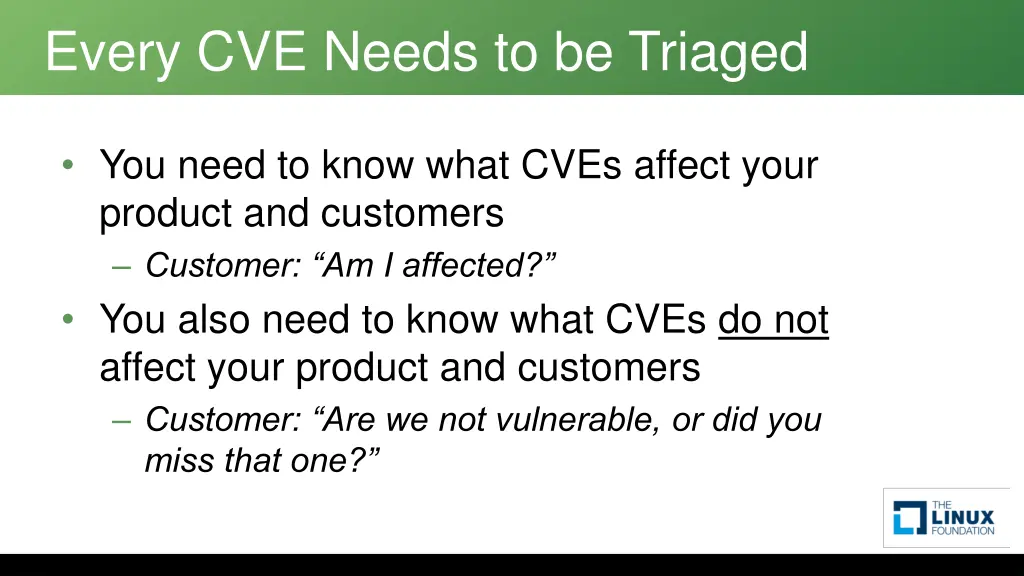 Every CVE Needs to be Triaged

• You need to know what CVEs affect your product and customers
– Customer: “Am I affected?”

• You also need to know what CVEs do not affect your product and customers
– Customer: “Are we not vulnerable, or did you miss that one?”

THE LINUX FOUNDATION